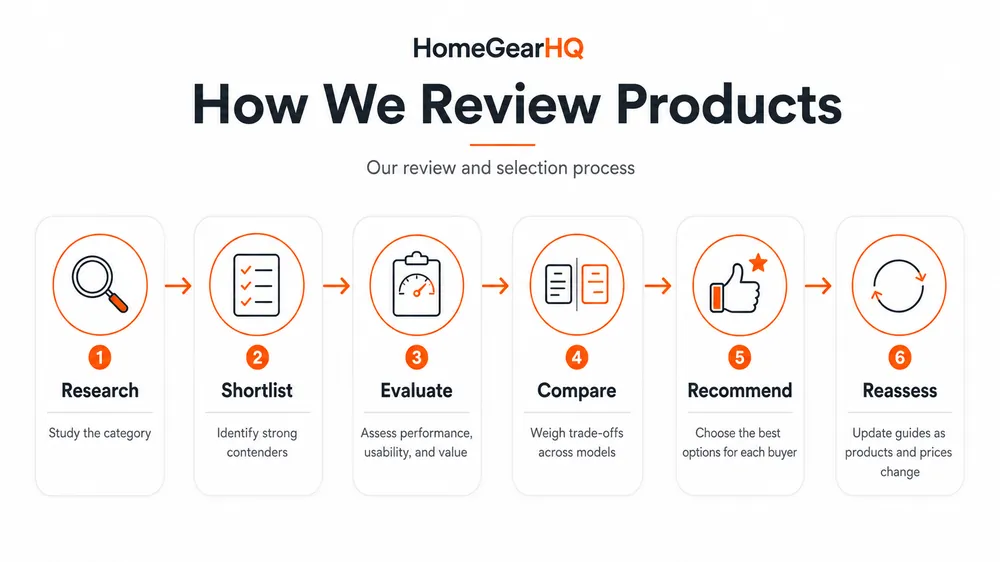 HomeGearHQ

How We Review Products

Our review and selection process

1
Research
Study the category

2
Shortlist
Identify strong contenders

3
Evaluate
Assess performance, usability, and value

4
Compare
Weigh trade-offs across models

5
Recommend
Choose the best options for each buyer

6
Reassess
Update guides as products and prices change